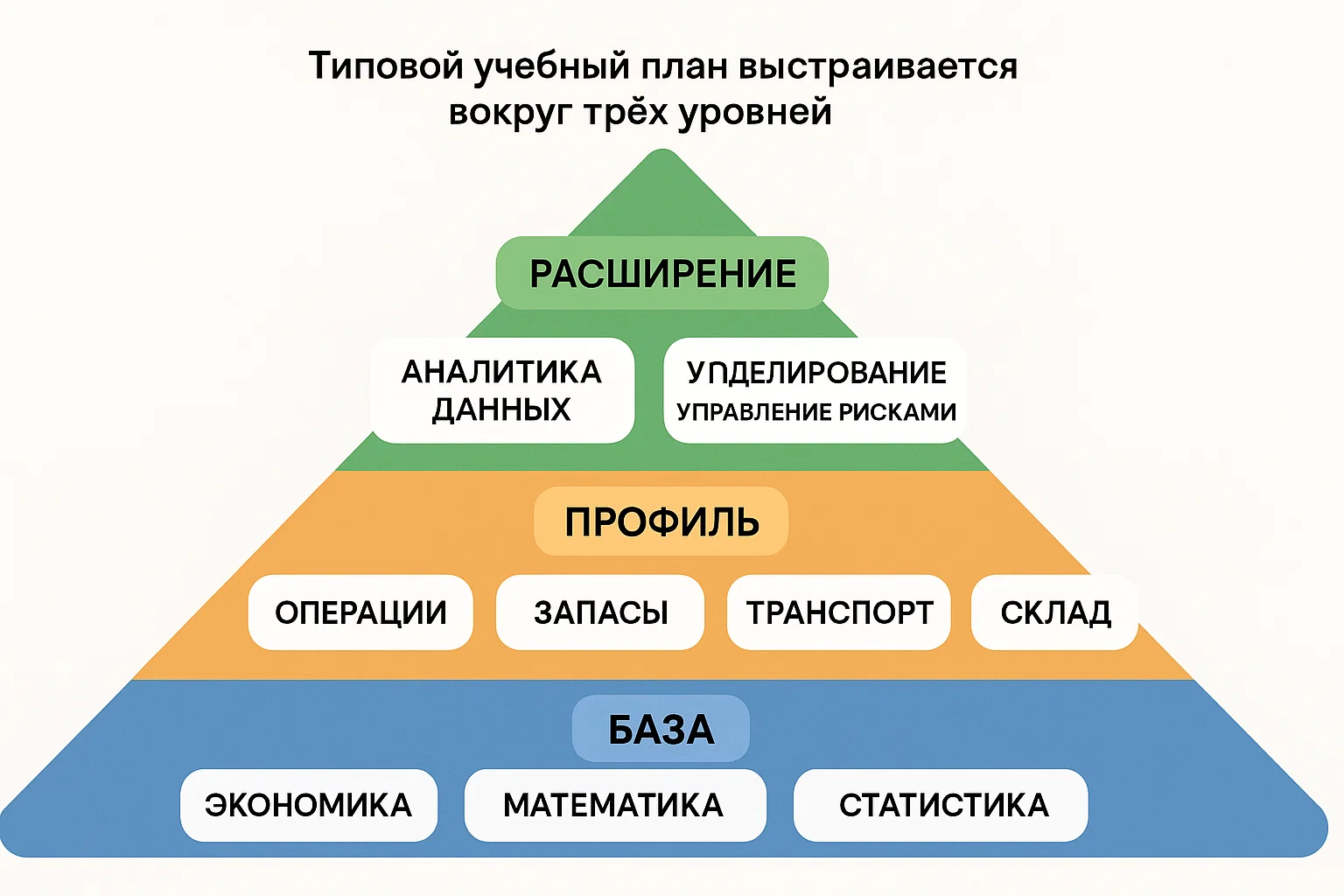 Типовой учебный план выстраивается вокруг трёх уровней

РАСШИРЕНИЕ

АНАЛИТИКА ДАННЫХ

УПДЕЛИРОВАНИЕ
УПРАВЛЕНИЕ РИСКАМИ

ПРОФИЛЬ

ОПЕРАЦИИ

ЗАПАСЫ

ТРАНСПОРТ

СКЛАД

БАЗА

ЭКОНОМИКА

МАТЕМАТИКА

СТАТИСТИКА